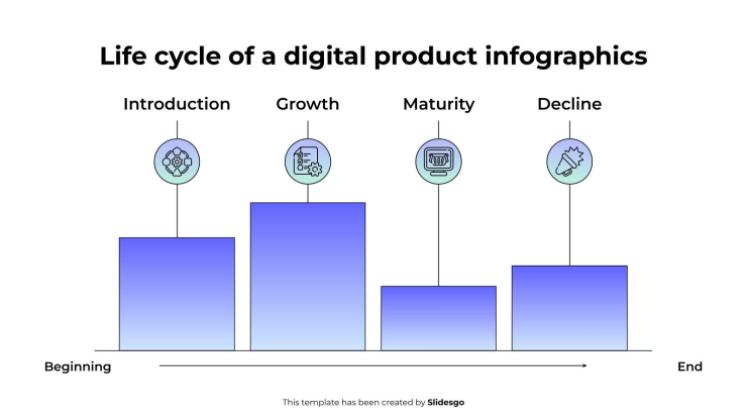 Life cycle of a digital product infographics

Introduction

Growth

Maturity

Decline

Beginning

End

This template has been created by Slidesgo